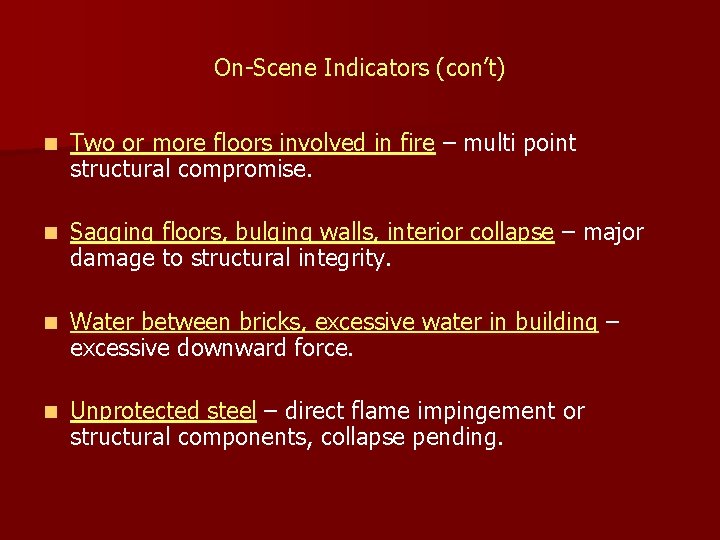 On-Scene Indicators (con't)

Two or more floors involved in fire – multi point structural compromise.

Sagging floors, bulging walls, interior collapse – major damage to structural integrity.

Water between bricks, excessive water in building – excessive downward force.

Unprotected steel – direct flame impingement or structural components, collapse pending.